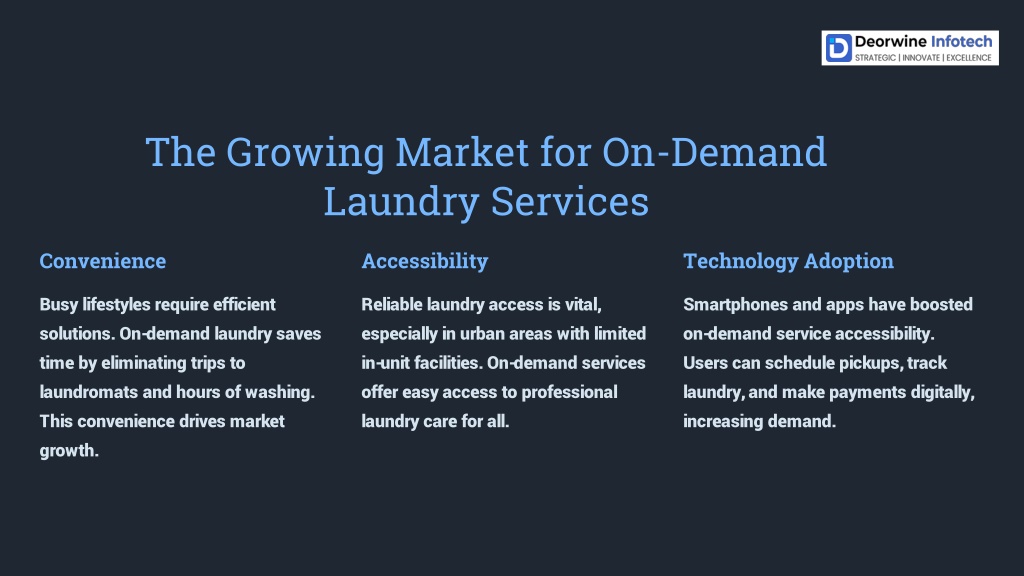 Deorwine Infotech
STRATEGIC | INNOVATE | EXCELLENCE

The Growing Market for On-Demand Laundry Services

Convenience

Busy lifestyles require efficient solutions. On-demand laundry saves time by eliminating trips to laundromats and hours of washing. This convenience drives market growth.

Accessibility

Reliable laundry access is vital, especially in urban areas with limited in-unit facilities. On-demand services offer easy access to professional laundry care for all.

Technology Adoption

Smartphones and apps have boosted on-demand service accessibility. Users can schedule pickups, track laundry, and make payments digitally, increasing demand.